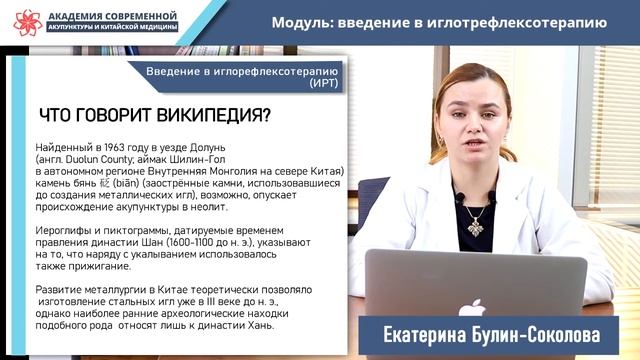 АКАДЕМИЯ СОВРЕМЕННОЙ
АКУПУНКТУРЫ И КИТАЙСКОЙ МЕДИЦИНЫ

Модуль: введение в иглотрефлексотерапию

Введение в иглорефлексотерапию (ИРТ)

ЧТО ГОВОРИТ ВИКИПЕДИЯ?

Найденный в 1963 году в уезде Долунь (англ. Duolun County; аймак Шилин-Гол в автономном регионе Внутренняя Монголия на севере Китая) камень бянь 砭 (biān) (заострённые камни, использовавшиеся до создания металлических игл), возможно, опускает происхождение акупунктуры в неолит.

Иероглифы и пиктограммы, датируемые временем правления династии Шан (1600-1100 до н. э.), указывают на то, что наряду с укалыванием использовалось также прижигание.

Развитие металлургии в Китае теоретически позволяло изготовление стальных игл уже в III веке до н. э., однако наиболее ранние археологические находки подобного рода относят лишь к династии Хань.

Екатерина Булин-Соколова